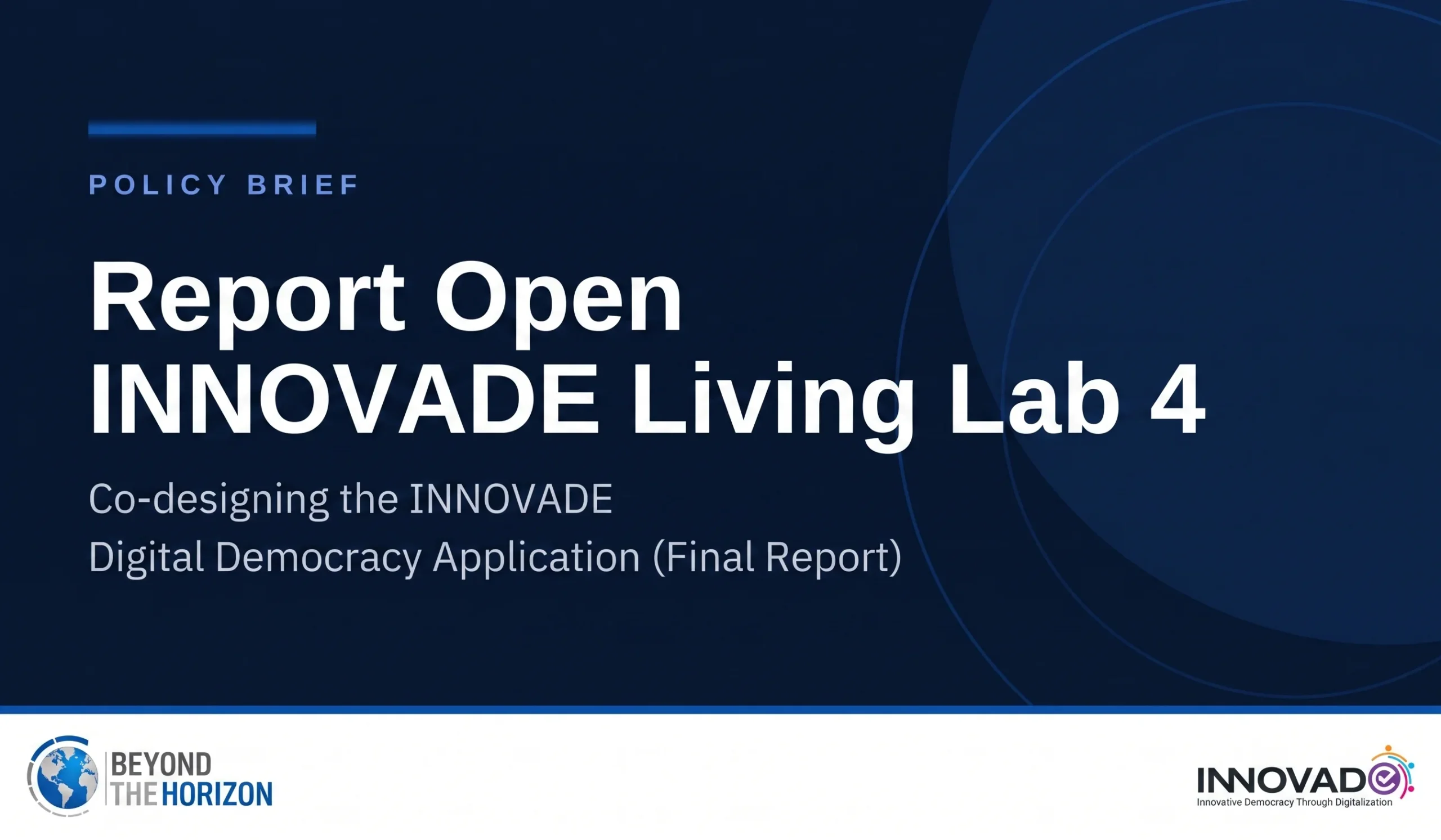 POLICY BRIEF

Report Open INNOVADE Living Lab 4

Co-designing the INNOVADE Digital Democracy Application (Final Report)

BEYOND THE HORIZON

INNOVADE
Innovative Democracy Through Digitalization